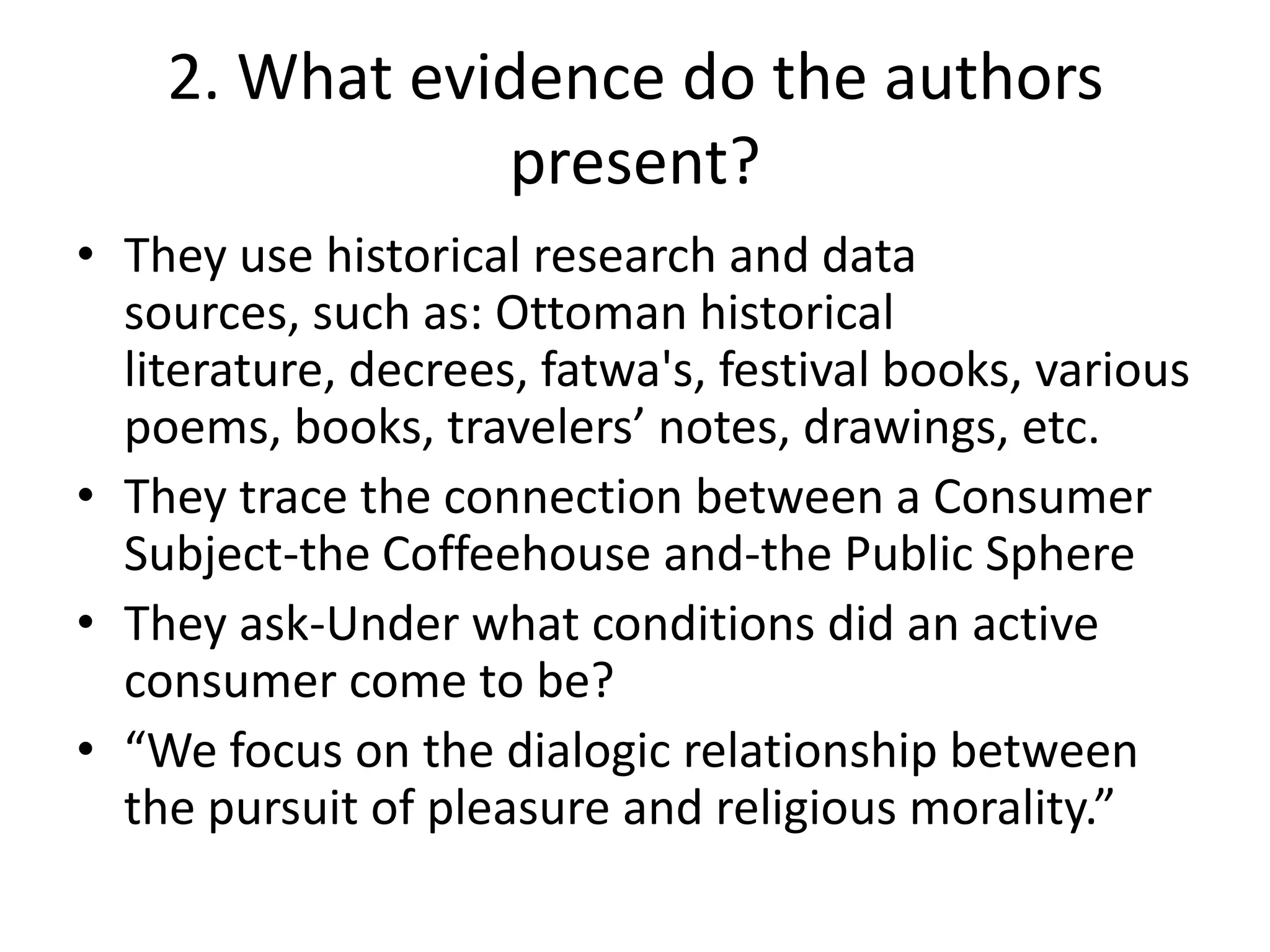 2. What evidence do the authors present?

• They use historical research and data sources, such as: Ottoman historical literature, decrees, fatwa's, festival books, various poems, books, travelers’ notes, drawings, etc.
• They trace the connection between a Consumer Subject-the Coffeehouse and-the Public Sphere
• They ask-Under what conditions did an active consumer come to be?
• “We focus on the dialogic relationship between the pursuit of pleasure and religious morality.”